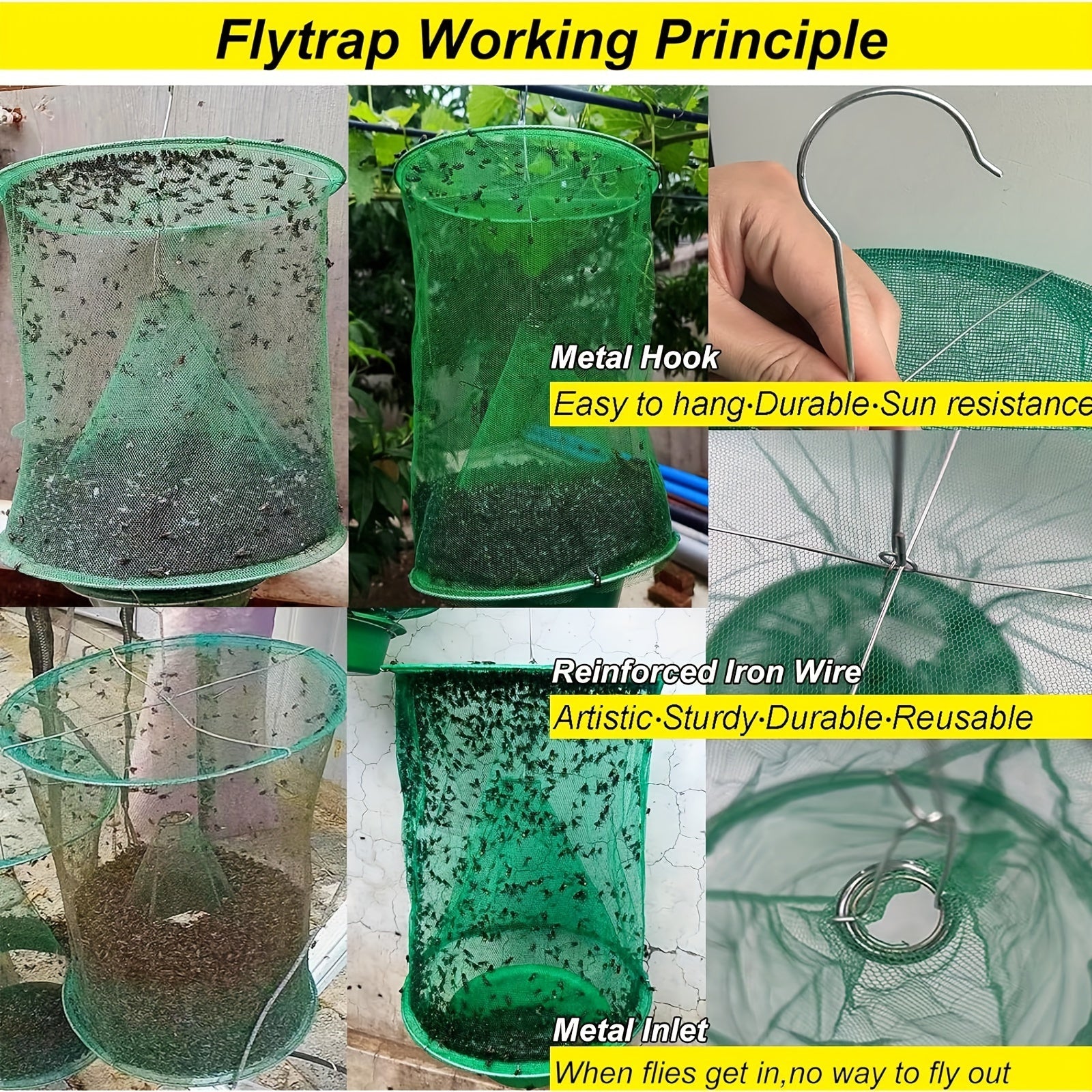 Flytrap Working Principle

Metal Hook

Easy to hang·Durable·Sun resistance

Reinforced Iron Wire

Artistic·Sturdy·Durable·Reusable

Metal Inlet

When flies get in,no way to fly out